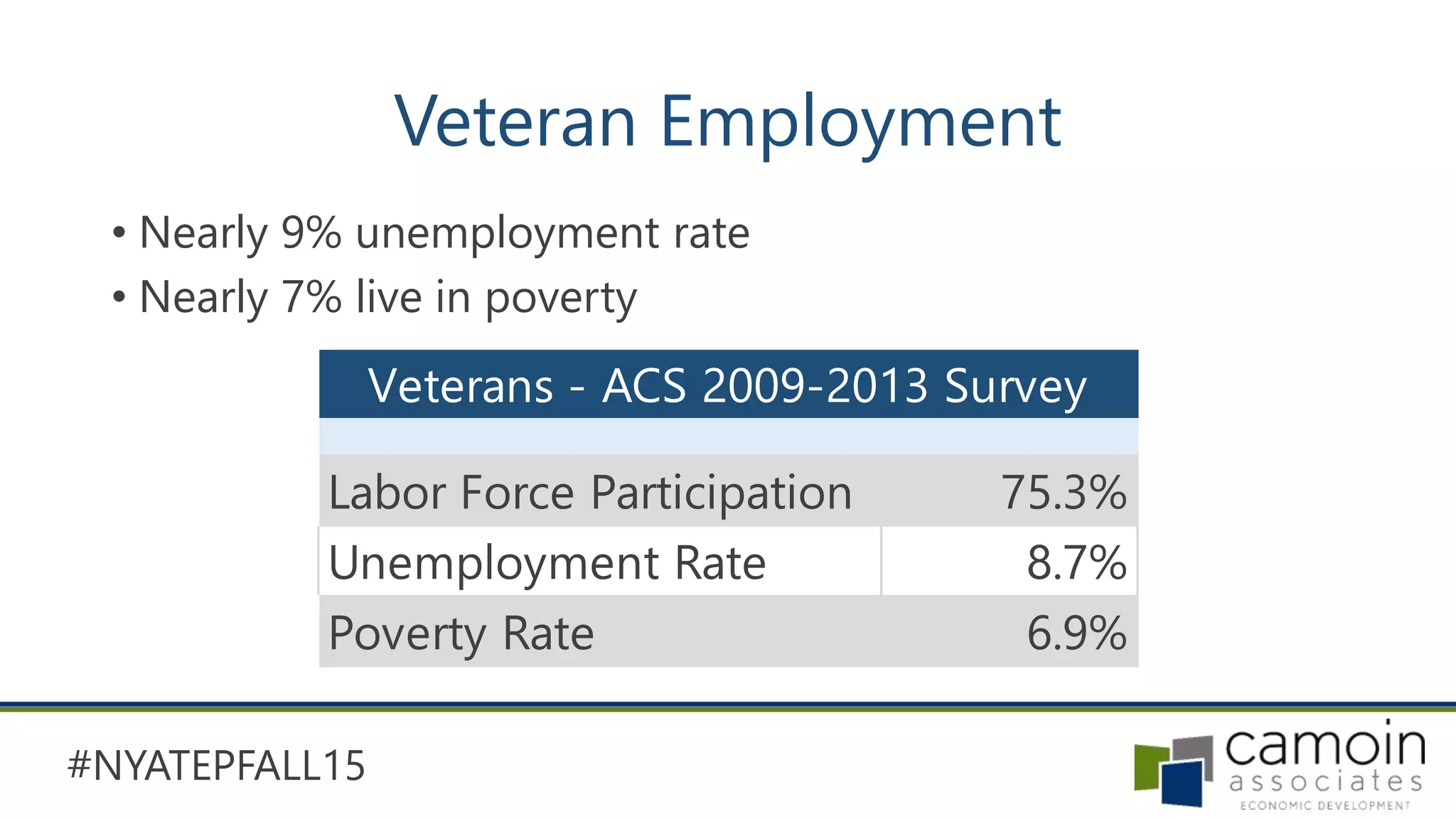 Veteran Employment

• Nearly 9% unemployment rate
• Nearly 7% live in poverty

| Veterans - ACS 2009-2013 Survey | |
|---|---|
| | |
| Labor Force Participation | 75.3% |
| Unemployment Rate | 8.7% |
| Poverty Rate | 6.9% |

#NYATEPFALL15

camoin associates ECONOMIC DEVELOPMENT